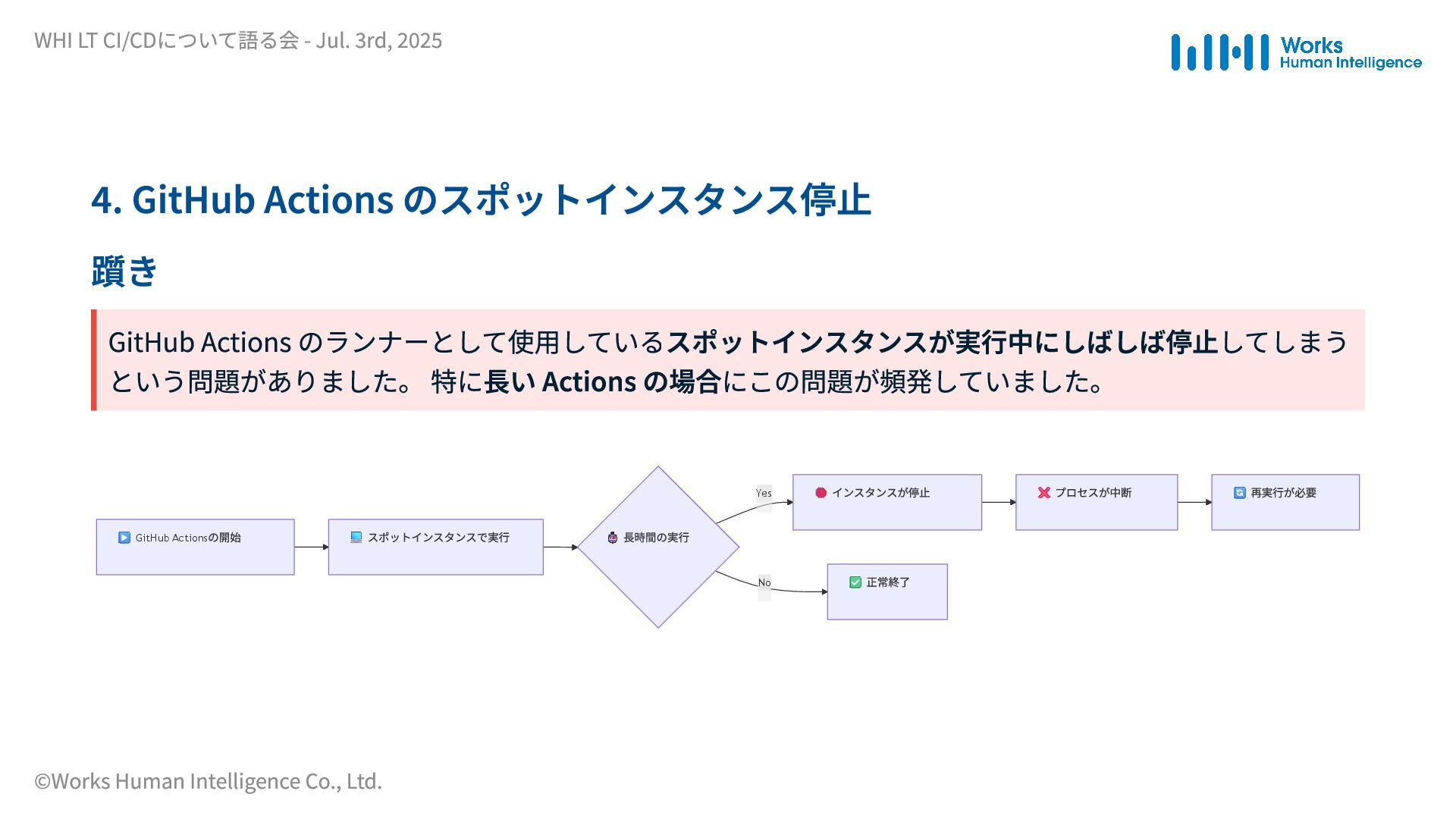 WHI LT CI/CDについて語る会 - Jul. 3rd, 2025

Works Human Intelligence

4. GitHub Actions のスポットインスタンス停止

躓き

GitHub Actions のランナーとして使用しているスポットインスタンスが実行中にしばしば停止してしまうという問題がありました。 特に長い Actions の場合にこの問題が頻発していました。

GitHub Actionsの開始

スポットインスタンスで実行

長時間の実行

Yes

インスタンスが停止

プロセスが中断

再実行が必要

No

正常終了

©Works Human Intelligence Co., Ltd.